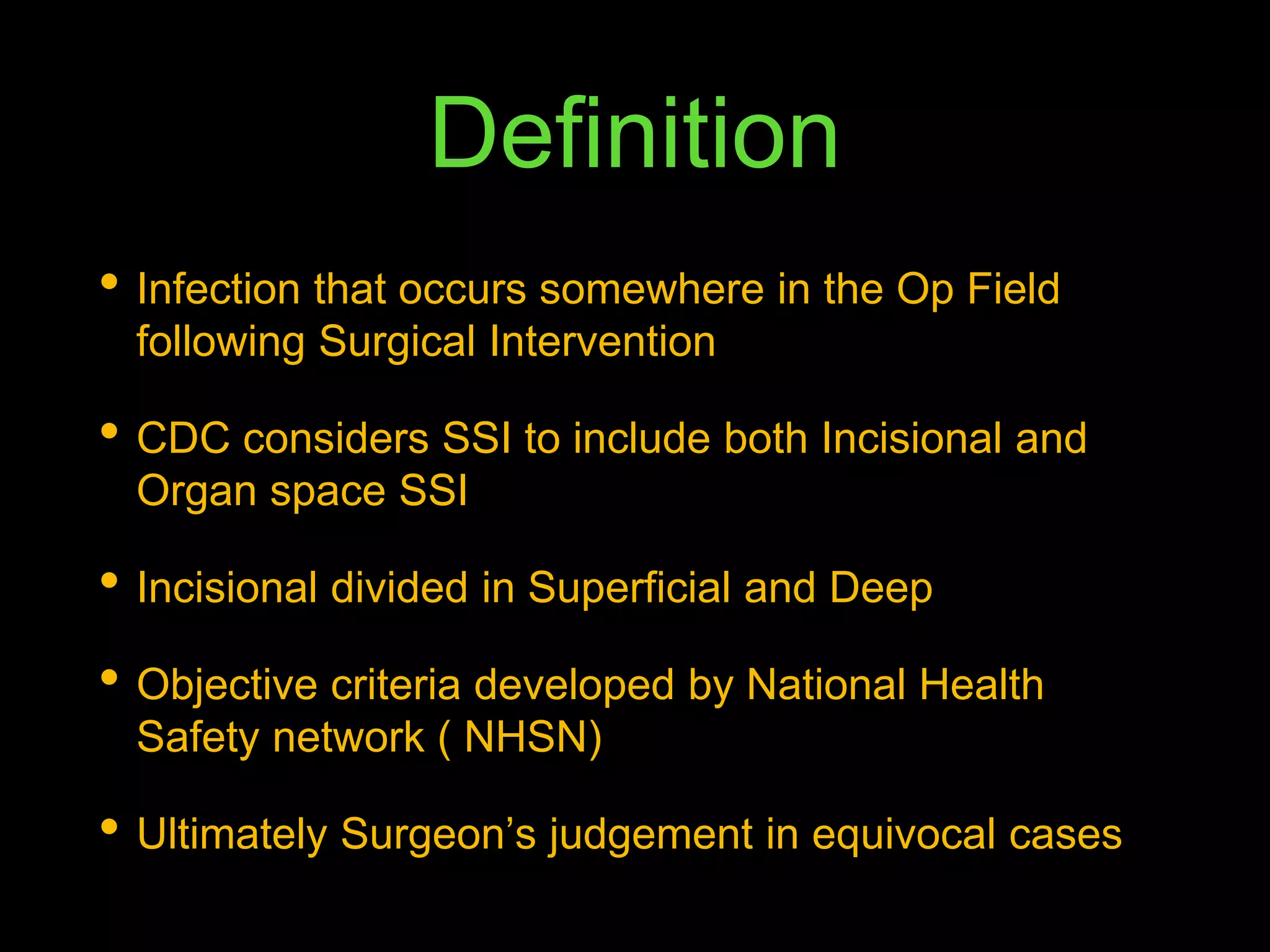 Definition

• Infection that occurs somewhere in the Op Field following Surgical Intervention

• CDC considers SSI to include both Incisional and Organ space SSI

• Incisional divided in Superficial and Deep

• Objective criteria developed by National Health Safety network ( NHSN)

• Ultimately Surgeon’s judgement in equivocal cases